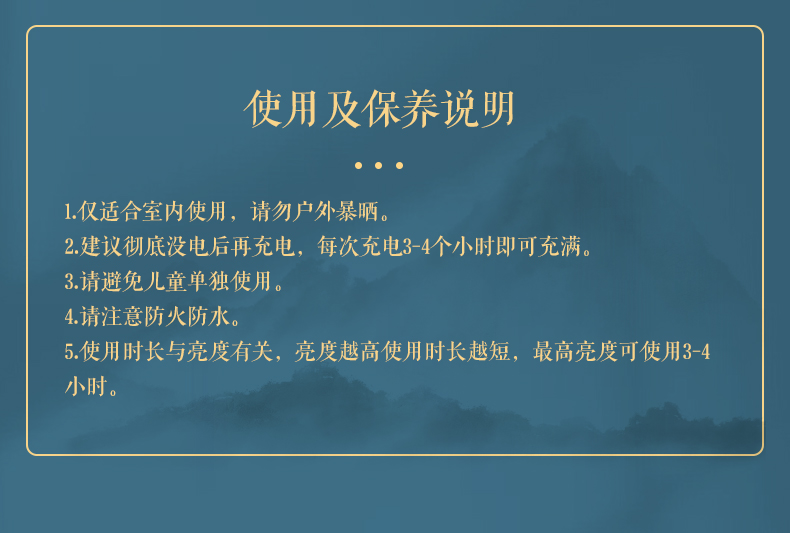 使用及保养说明

1.仅适合室内使用，请勿户外暴晒。
2.建议彻底没电后再充电，每次充电3-4个小时即可充满。
3.请避免儿童单独使用。
4.请注意防火防水。
5.使用时长与亮度有关，亮度越高使用时长越短，最高亮度可使用3-4小时。